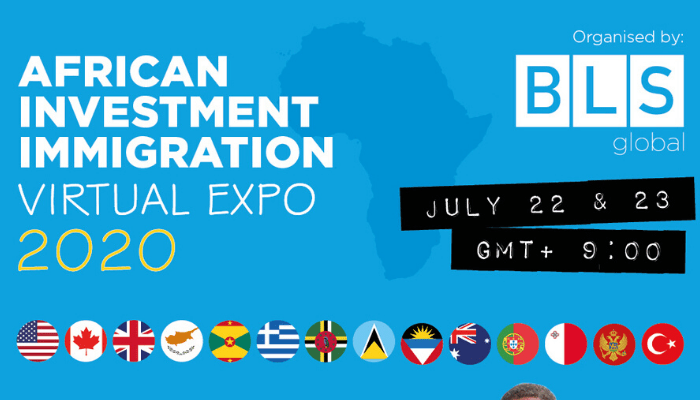 AFRICAN INVESTMENT IMMIGRATION
VIRTUAL EXPO
2020

Organised by:
BLS
global

JULY 22 & 23
GMT+ 9:00